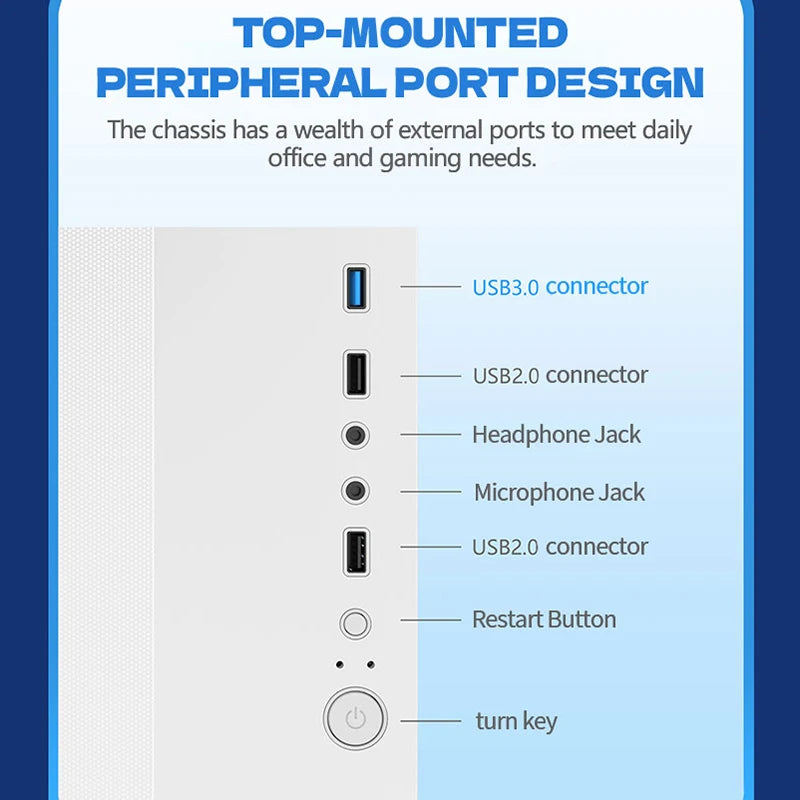 TOP-MOUNTED PERIPHERAL PORT DESIGN

The chassis has a wealth of external ports to meet daily office and gaming needs.

USB3.0 connector

USB2.0 connector

Headphone Jack

Microphone Jack

USB2.0 connector

Restart Button

turn key